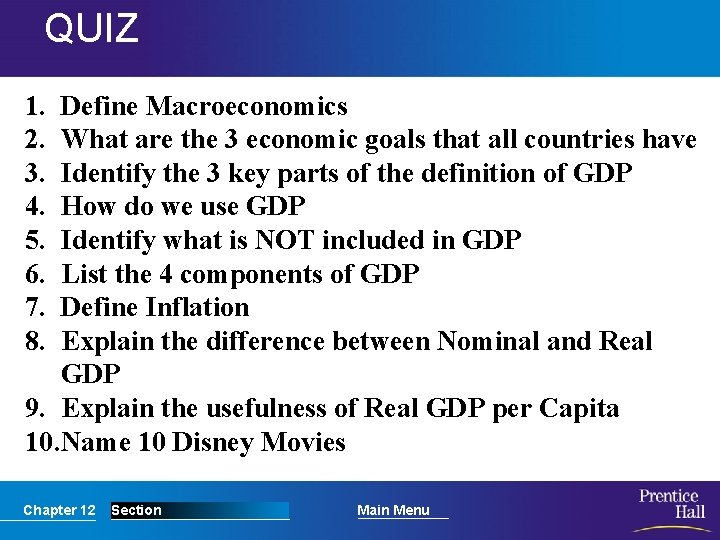 QUIZ

1. Define Macroeconomics
2. What are the 3 economic goals that all countries have
3. Identify the 3 key parts of the definition of GDP
4. How do we use GDP
5. Identify what is NOT included in GDP
6. List the 4 components of GDP
7. Define Inflation
8. Explain the difference between Nominal and Real GDP
9. Explain the usefulness of Real GDP per Capita
10. Name 10 Disney Movies

Chapter 12 Section Main Menu

Prentice Hall